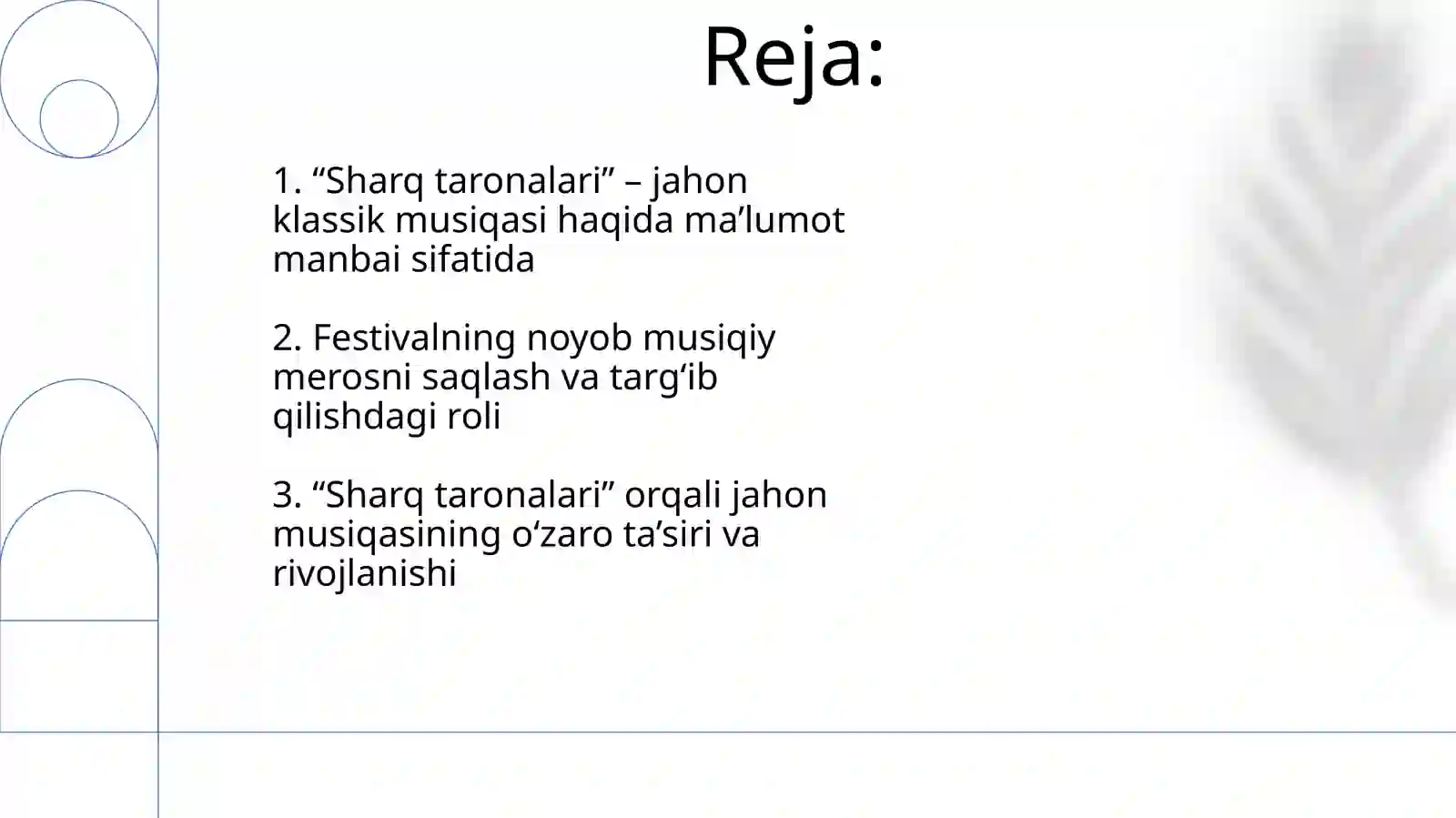 Reja:

1. “Sharq taronalari” – jahon klassik musiqasi haqida ma’lumot manbai sifatida

2. Festivalning noyob musiqiy merosni saqlash va targ‘ib qilishdagi roli

3. “Sharq taronalari” orqali jahon musiqasining o‘zaro ta’siri va rivojlanishi